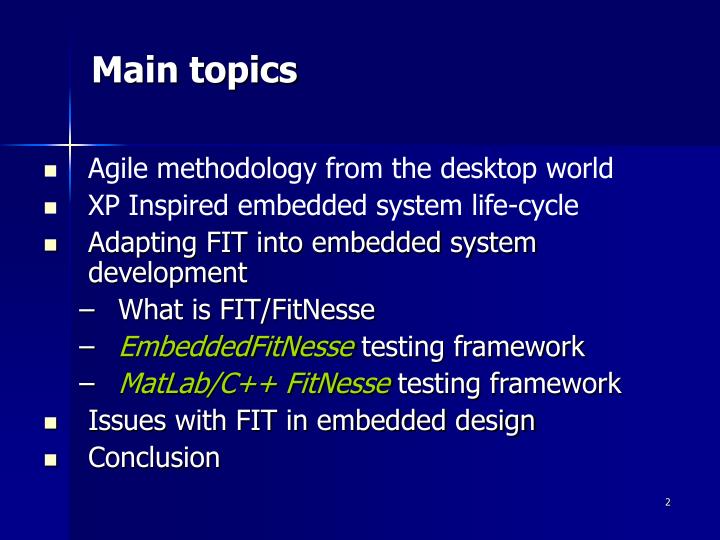 Main topics

- Agile methodology from the desktop world
- XP Inspired embedded system life-cycle
- Adapting FIT into embedded system development
  – What is FIT/FitNesse
  – EmbeddedFitNesse testing framework
  – MatLab/C++ FitNesse testing framework
- Issues with FIT in embedded design
- Conclusion

2